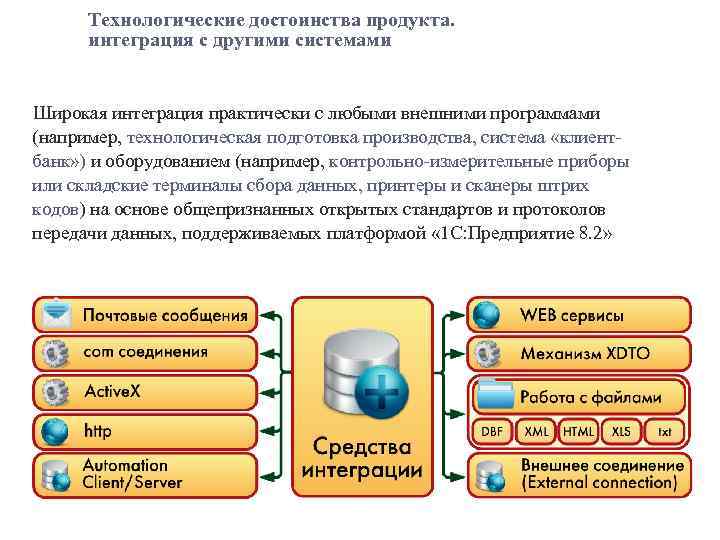 Технологические достоинства продукта. интеграция с другими системами

Широкая интеграция практически с любыми внешними программами (например, технологическая подготовка производства, система «клиент-банк») и оборудованием (например, контрольно-измерительные приборы или складские терминалы сбора данных, принтеры и сканеры штрих кодов) на основе общепризнанных открытых стандартов и протоколов передачи данных, поддерживаемых платформой «1С:Предприятие 8.2»

Почтовые сообщения
com соединения
ActiveX
http
Automation Client/Server

Средства интеграции

WEB сервисы
Механизм XDTO
Работа с файлами
DBF
XML
HTML
XLS
txt
Внешнее соединение (External connection)